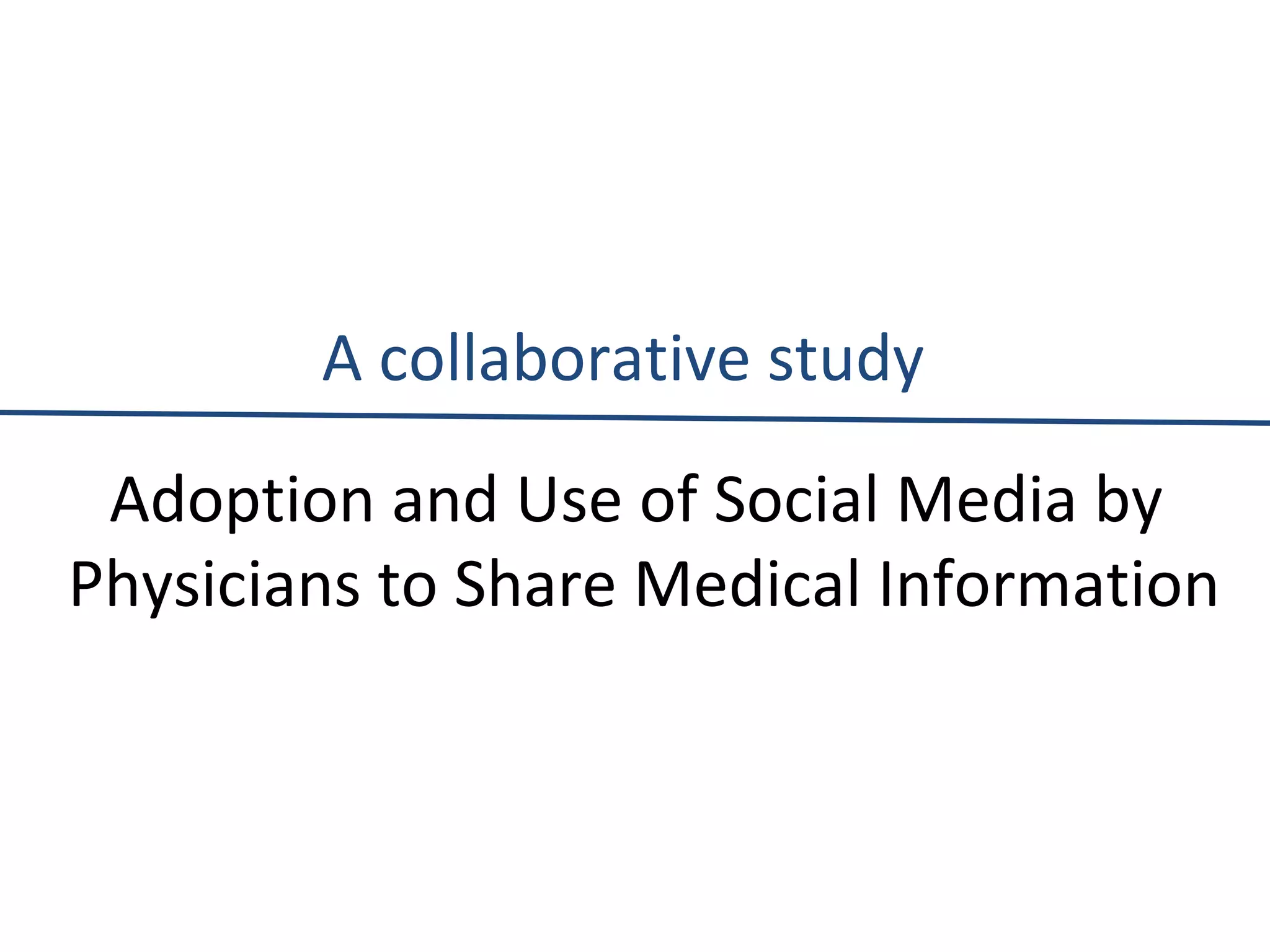 A collaborative study

Adoption and Use of Social Media by Physicians to Share Medical Information